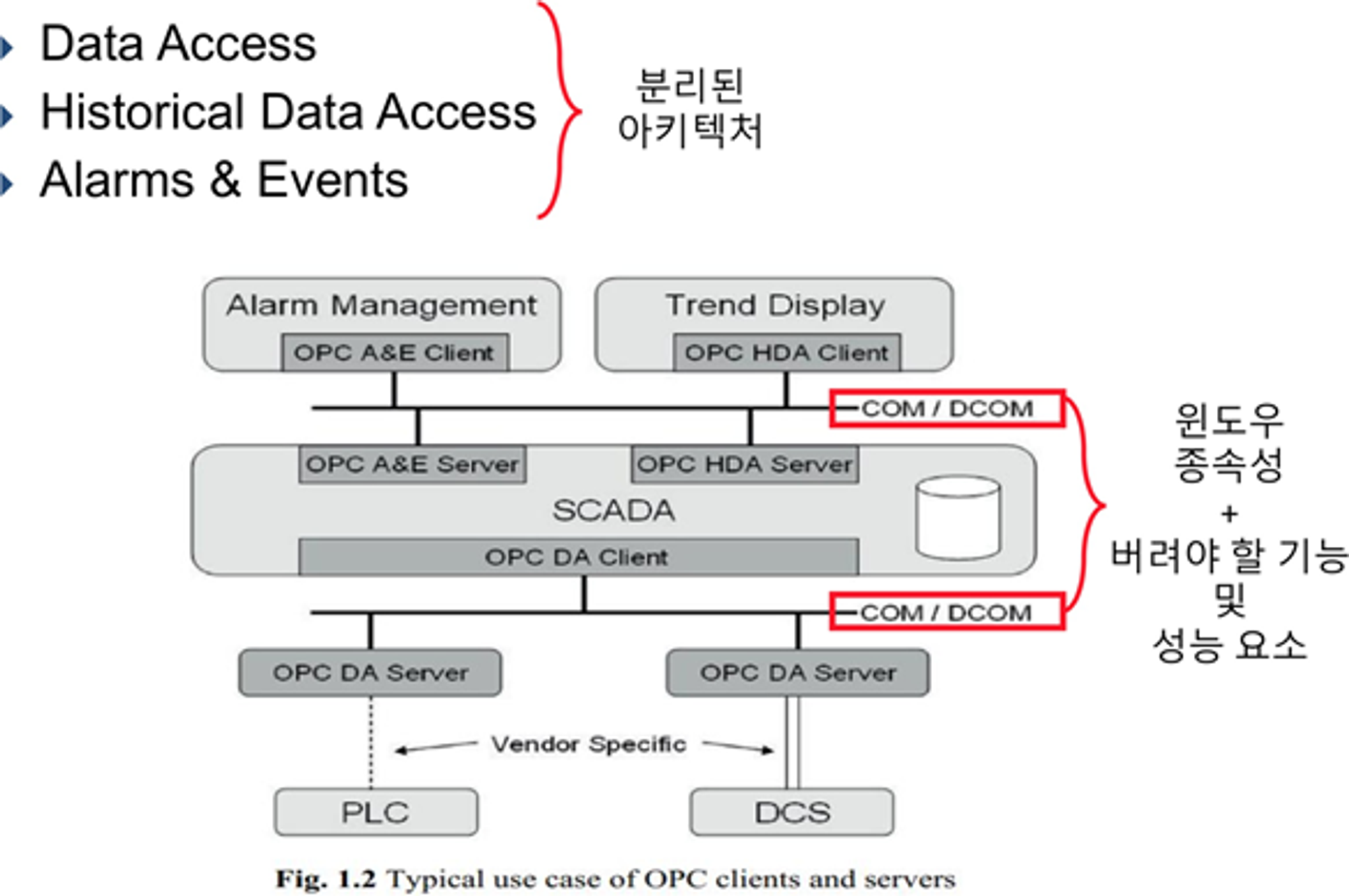 Data Access
Historical Data Access
Alarms & Events

분리된 아키텍처

Alarm Management
OPC A&E Client
Trend Display
OPC HDA Client
COM / DCOM
OPC A&E Server
OPC HDA Server
SCADA
OPC DA Client
COM / DCOM
OPC DA Server
OPC DA Server
Vendor Specific
PLC
DCS

윈도우 종속성 + 버려야 할 기능 및 성능 요소

Fig. 1.2 Typical use case of OPC clients and servers